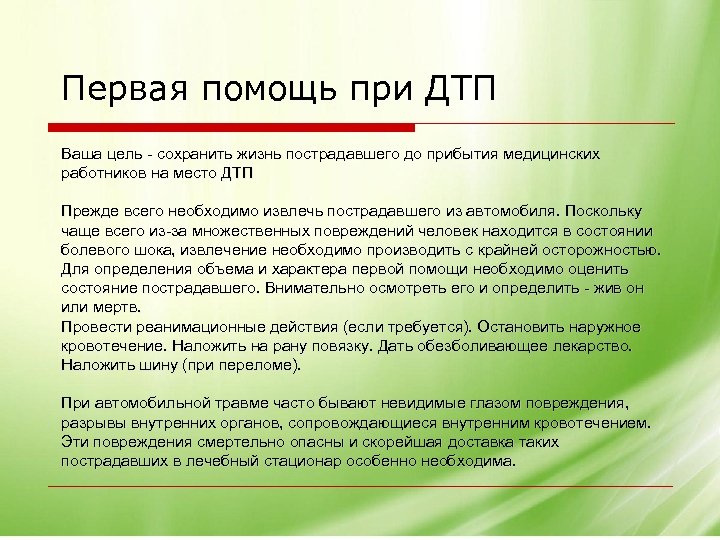 Первая помощь при ДТП

Ваша цель - сохранить жизнь пострадавшего до прибытия медицинских работников на место ДТП

Прежде всего необходимо извлечь пострадавшего из автомобиля. Поскольку чаще всего из-за множественных повреждений человек находится в состоянии болевого шока, извлечение необходимо производить с крайней осторожностью. Для определения объема и характера первой помощи необходимо оценить состояние пострадавшего. Внимательно осмотреть его и определить - жив он или мертв.
Провести реанимационные действия (если требуется). Остановить наружное кровотечение. Наложить на рану повязку. Дать обезболивающее лекарство. Наложить шину (при переломе).

При автомобильной травме часто бывают невидимые глазом повреждения, разрывы внутренних органов, сопровождающиеся внутренним кровотечением. Эти повреждения смертельно опасны и скорейшая доставка таких пострадавших в лечебный стационар особенно необходима.